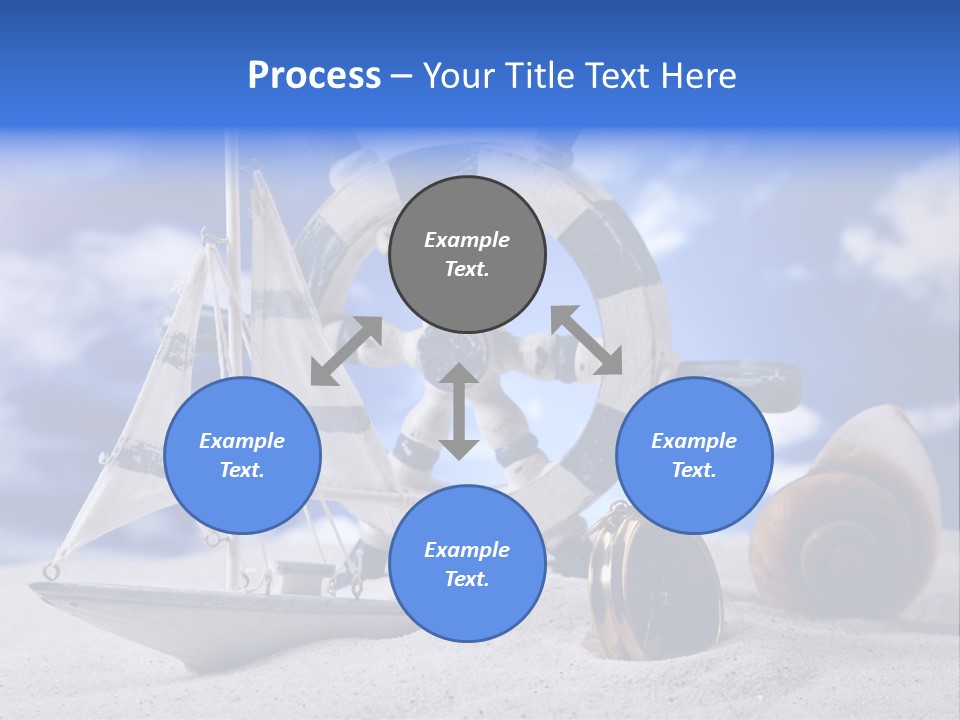 Process – Your Title Text Here

Example Text.

Example Text.

Example Text.

Example Text.